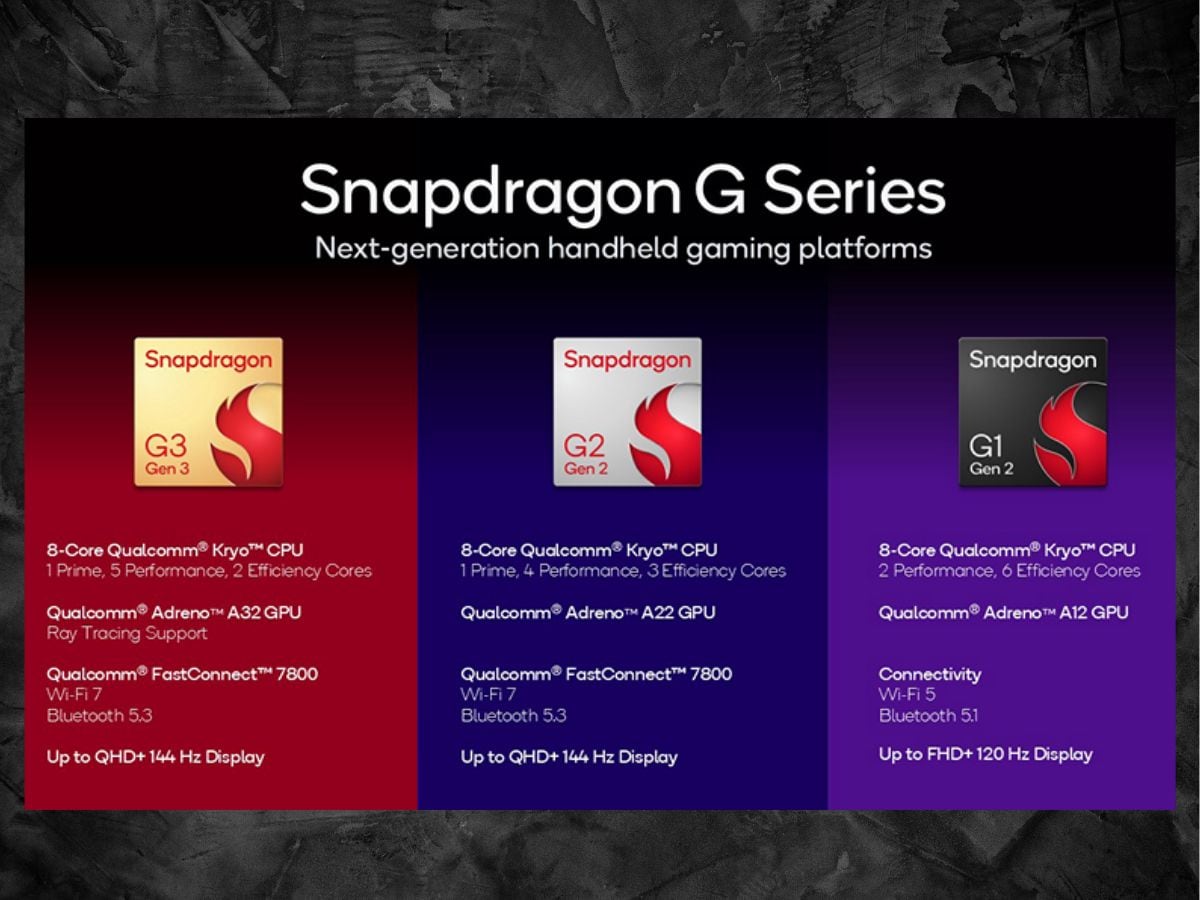 Snapdragon G Series
Next-generation handheld gaming platforms

Snapdragon
G3
Gen 3

8-Core Qualcomm® Kryo™ CPU
1 Prime, 5 Performance, 2 Efficiency Cores

Qualcomm® Adreno™ A32 GPU
Ray Tracing Support

Qualcomm® FastConnect™ 7800
Wi-Fi 7
Bluetooth 5.3

Up to QHD+ 144 Hz Display

Snapdragon
G2
Gen 2

8-Core Qualcomm® Kryo™ CPU
1 Prime, 4 Performance, 3 Efficiency Cores

Qualcomm® Adreno™ A22 GPU

Qualcomm® FastConnect™ 7800
Wi-Fi 7
Bluetooth 5.3

Up to QHD+ 144 Hz Display

Snapdragon
G1
Gen 2

8-Core Qualcomm® Kryo™ CPU
2 Performance, 6 Efficiency Cores

Qualcomm® Adreno™ A12 GPU

Connectivity
Wi-Fi 5
Bluetooth 5.1

Up to FHD+ 120 Hz Display